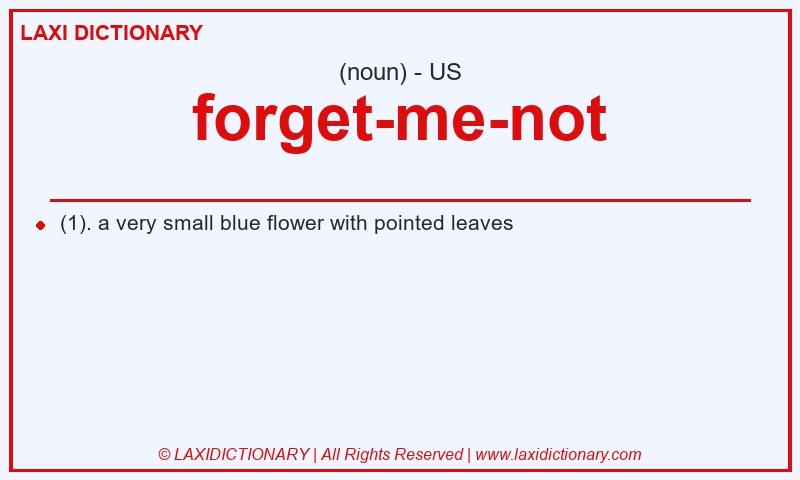 LAXI DICTIONARY

(noun) - US

forget-me-not

(1). a very small blue flower with pointed leaves

© LAXIDICTIONARY | All Rights Reserved | www.laxidictionary.com